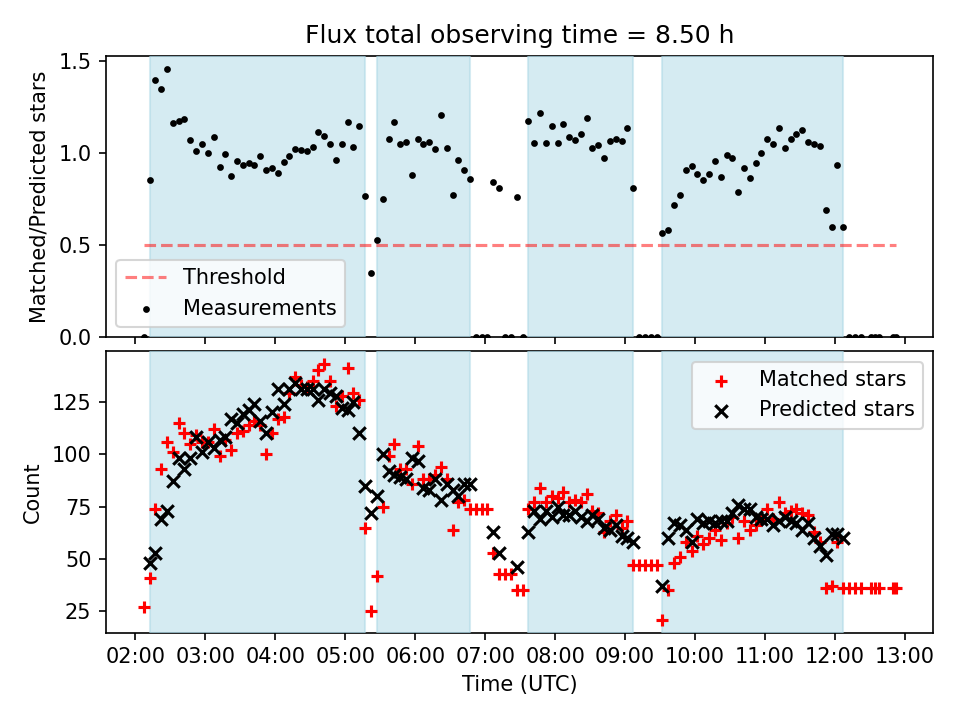 Flux total observing time = 8.50 h

Matched/Predicted stars

1.5
1.0
0.5
0.0

Threshold
Measurements

Count

125
100
75
50
25

Matched stars
Predicted stars

02:00 03:00 04:00 05:00 06:00 07:00 08:00 09:00 10:00 11:00 12:00 13:00

Time (UTC)